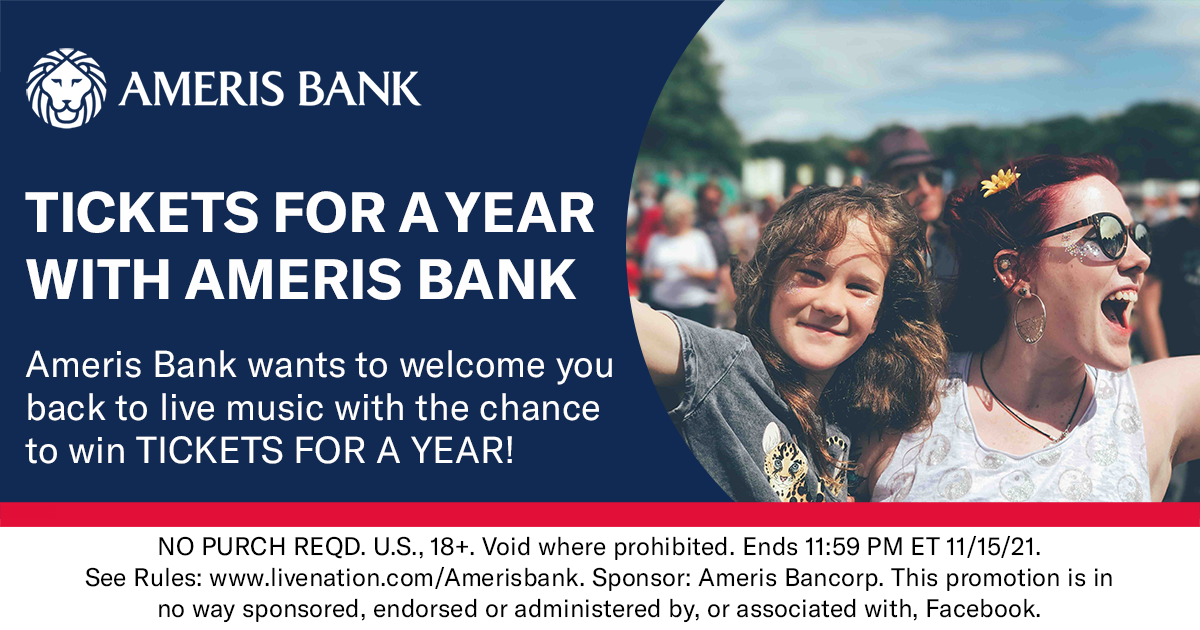 AMERIS BANK

TICKETS FOR A YEAR WITH AMERIS BANK

Ameris Bank wants to welcome you back to live music with the chance to win TICKETS FOR A YEAR!

NO PURCH REQD. U.S., 18+. Void where prohibited. Ends 11:59 PM ET 11/15/21. See Rules: www.livenation.com/Amerisbank. Sponsor: Ameris Bancorp. This promotion is in no way sponsored, endorsed or administered by, or associated with, Facebook.